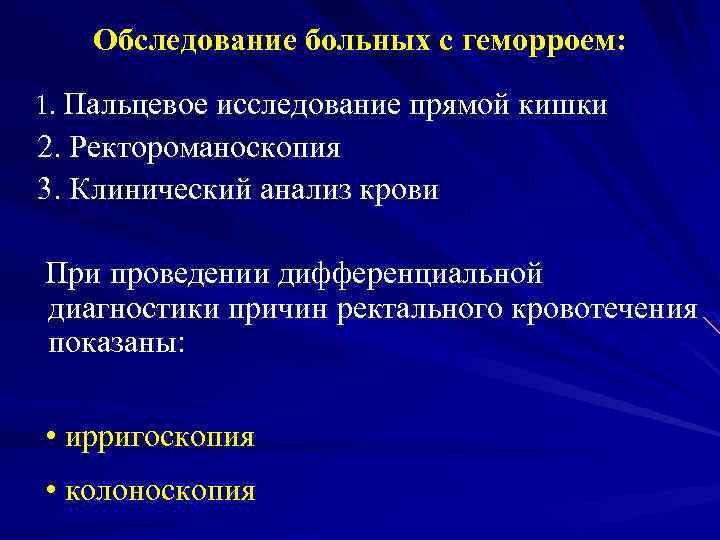 Обследование больных с геморроем:

1. Пальцевое исследование прямой кишки
2. Ректороманоскопия
3. Клинический анализ крови

При проведении дифференциальной диагностики причин ректального кровотечения показаны:

• ирригоскопия
• колоноскопия